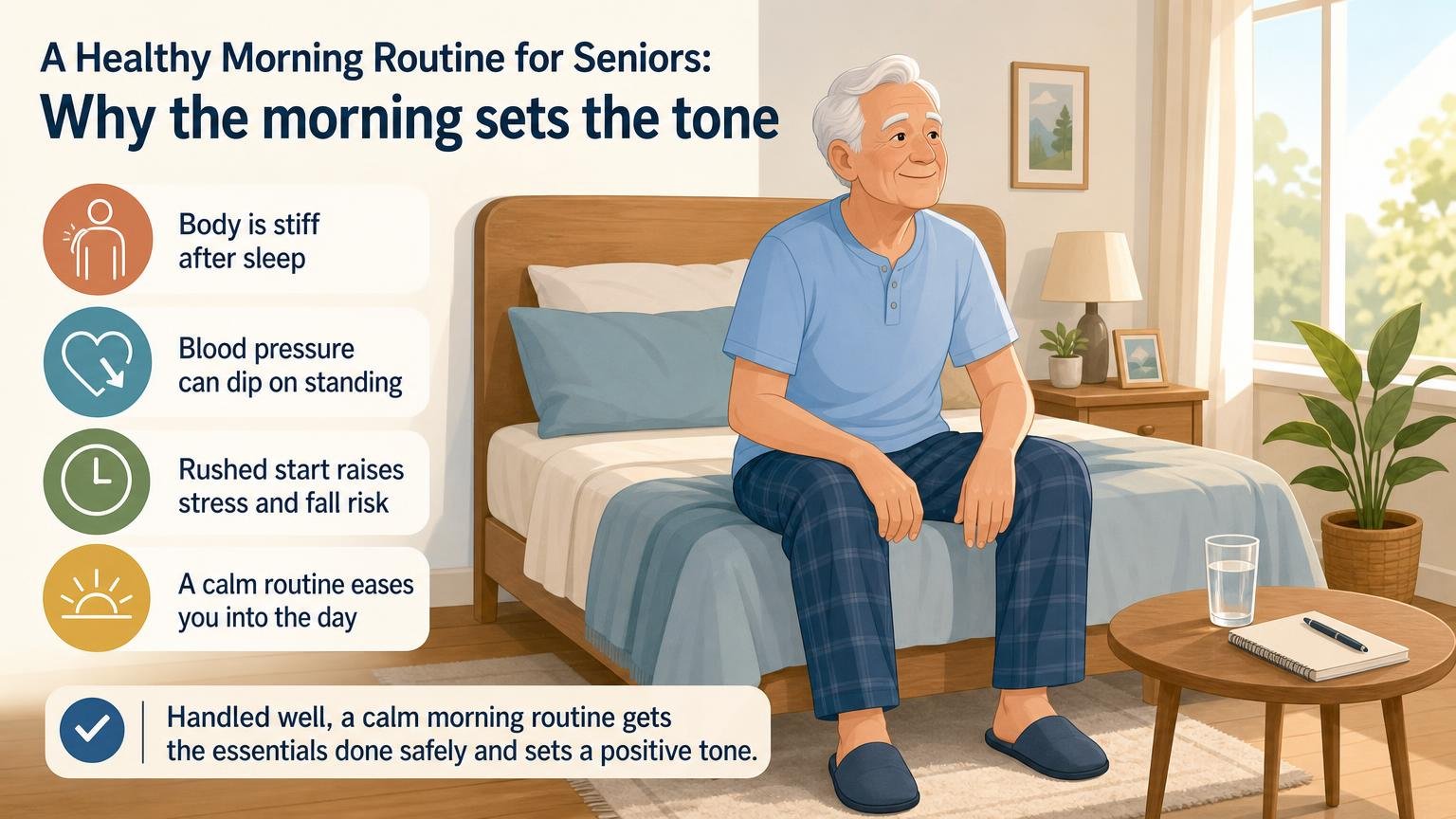 A Healthy Morning Routine for Seniors:
Why the morning sets the tone

Body is stiff after sleep

Blood pressure can dip on standing

Rushed start raises stress and fall risk

A calm routine eases you into the day

Handled well, a calm morning routine gets the essentials done safely and sets a positive tone.